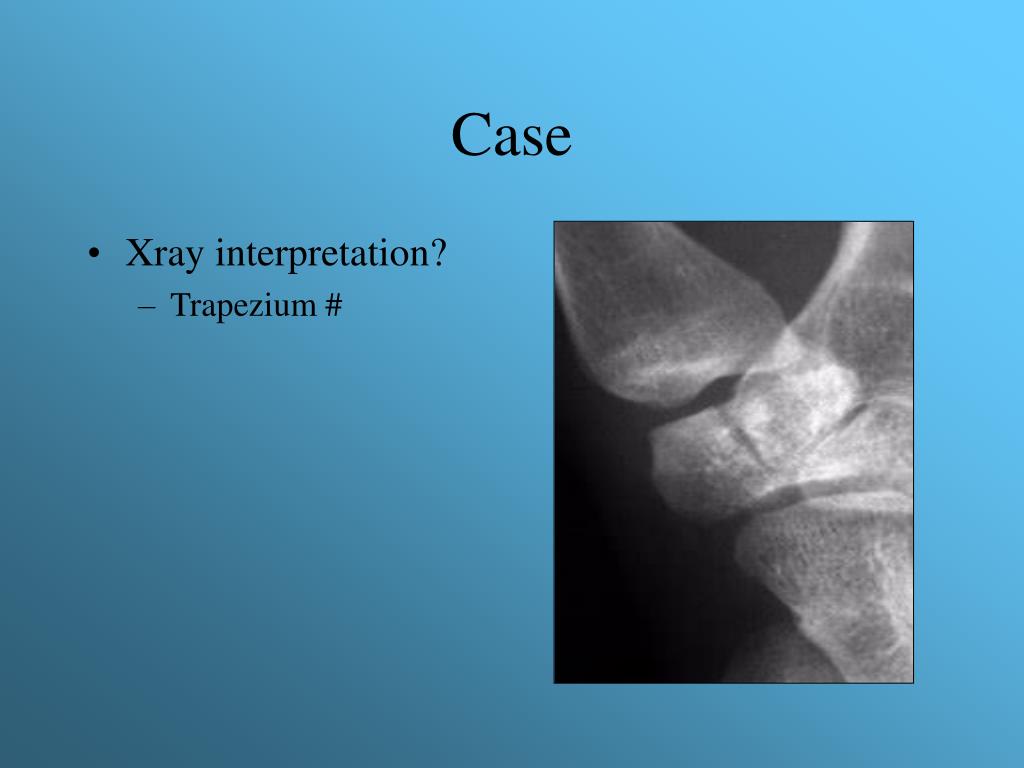 Case

• Xray interpretation?
– Trapezium #